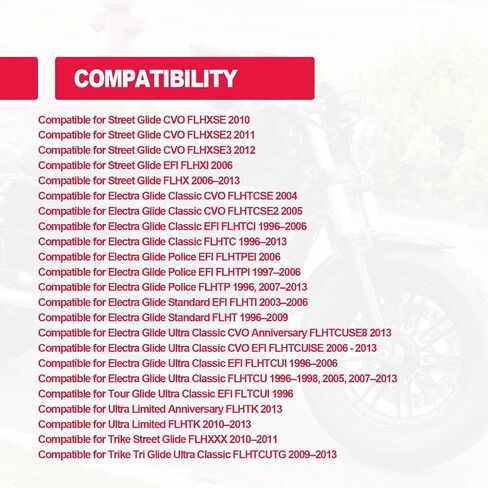 COMPATIBILITY

Compatible for Street Glide CVO FLHXSE 2010
Compatible for Street Glide CVO FLHXSE2 2011
Compatible for Street Glide CVO FLHXSE3 2012
Compatible for Street Glide EFI FLHXI 2006
Compatible for Street Glide FLHX 2006–2013
Compatible for Electra Glide Classic CVO FLHTCSE 2004
Compatible for Electra Glide Classic CVO FLHTCSE2 2005
Compatible for Electra Glide Classic EFI FLHTCI 1996–2006
Compatible for Electra Glide Classic FLHTC 1996–2013
Compatible for Electra Glide Police EFI FLHTPEI 2006
Compatible for Electra Glide Police EFI FLHTPI 1997–2006
Compatible for Electra Glide Police FLHTP 1996, 2007–2013
Compatible for Electra Glide Standard EFI FLHTI 2003–2006
Compatible for Electra Glide Standard FLHT 1996–2009
Compatible for Electra Glide Ultra Classic CVO Anniversary FLHTCUSE8 2013
Compatible for Electra Glide Ultra Classic CVO EFI FLHTCUISE 2006 - 2013
Compatible for Electra Glide Ultra Classic EFI FLHTCUI 1996–2006
Compatible for Electra Glide Ultra Classic FLHTCU 1996–1998, 2005, 2007–2013
Compatible for Tour Glide Ultra Classic EFI FLTCUI 1996
Compatible for Ultra Limited Anniversary FLHTK 2013
Compatible for Ultra Limited FLHTK 2010–2013
Compatible for Trike Street Glide FLHXXX 2010–2011
Compatible for Trike Tri Glide Ultra Classic FLHTCUTG 2009–2013